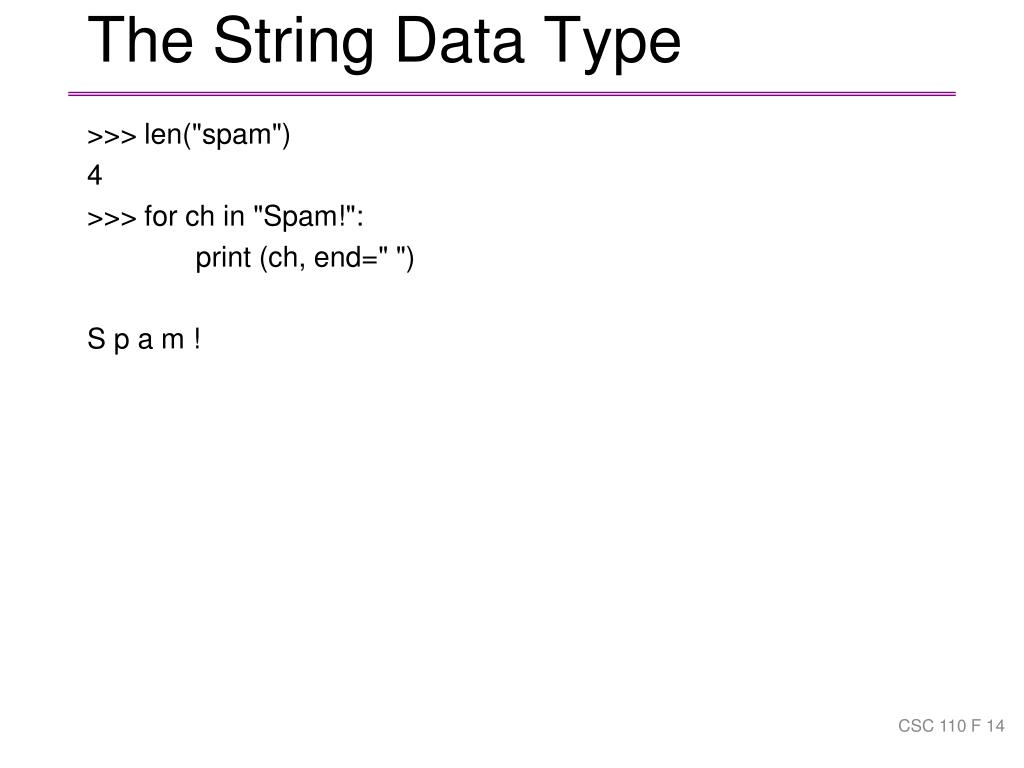 The String Data Type

>>> len("spam")
4
>>> for ch in "Spam!":
    print (ch, end=" ")

S p a m !

CSC 110 F 14